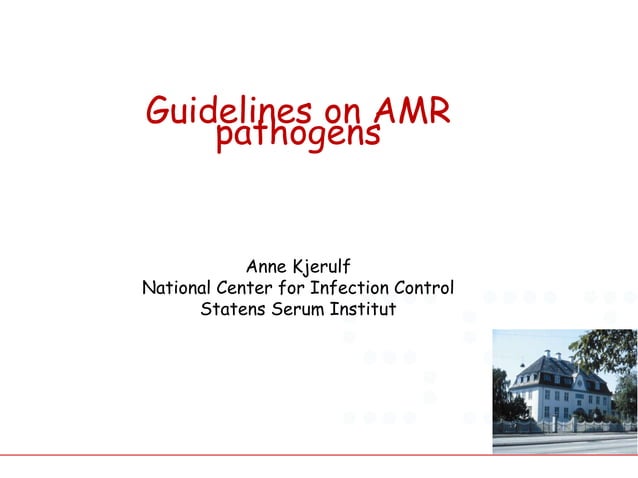 Guidelines on AMR pathogens

Anne Kjerulf
National Center for Infection Control
Statens Serum Institut